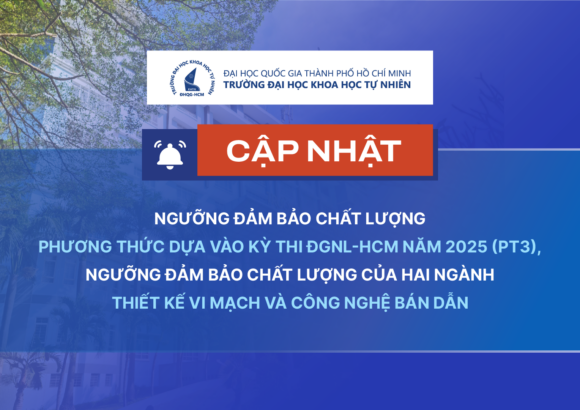 TRƯỜNG ĐẠI HỌC KHOA HỌC TỰ NHIÊN
ĐHQG-HCM

ĐẠI HỌC QUỐC GIA THÀNH PHỐ HỒ CHÍ MINH
TRƯỜNG ĐẠI HỌC KHOA HỌC TỰ NHIÊN

CẬP NHẬT

NGƯỠNG ĐẢM BẢO CHẤT LƯỢNG
PHƯƠNG THỨC DỰA VÀO KỲ THI ĐGNL-HCM NĂM 2025 (PT3),
NGƯỠNG ĐẢM BẢO CHẤT LƯỢNG CỦA HAI NGÀNH
THIẾT KẾ VI MẠCH VÀ CÔNG NGHỆ BÁN DẪN